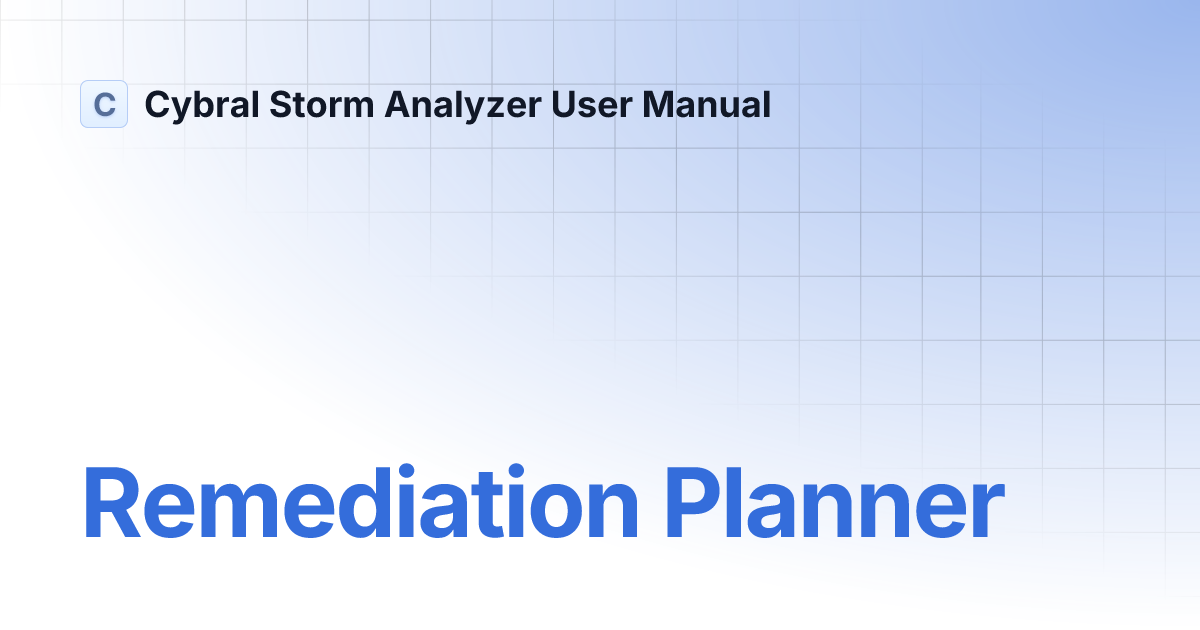 C Cybral Storm Analyzer User Manual

Remediation Planner